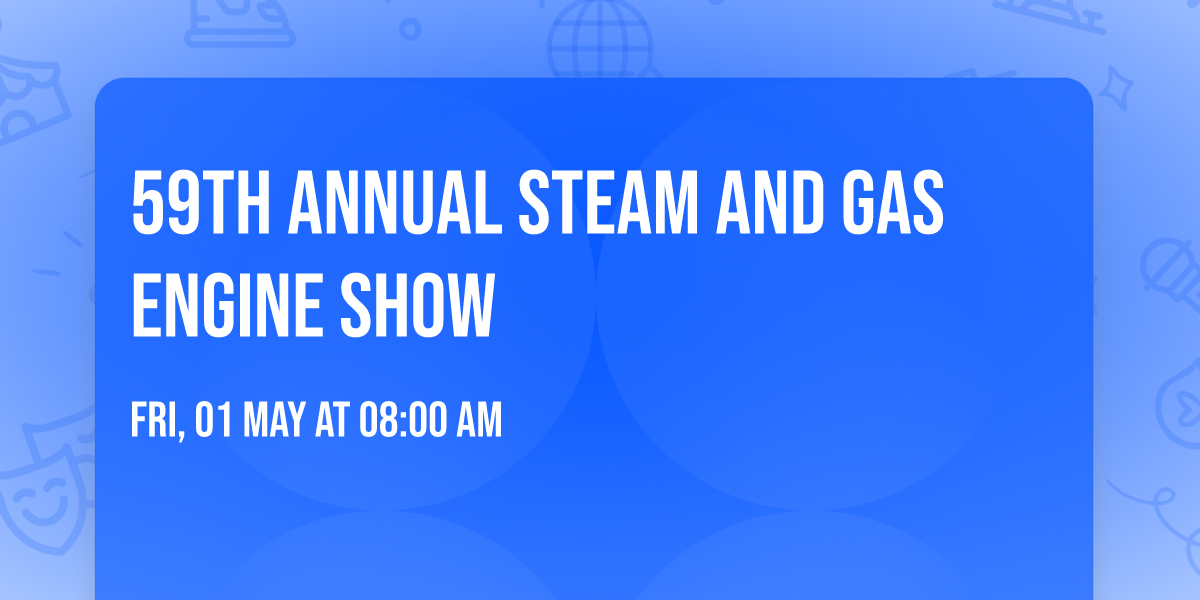 59TH ANNUAL STEAM AND GAS ENGINE SHOW

FRI, 01 MAY AT 08:00 AM